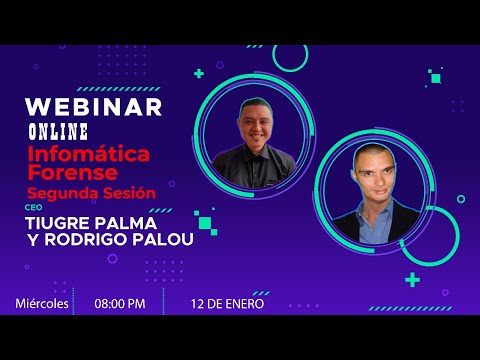 WEBINAR
ONLINE
Infomática Forense
Segunda Sesión
CEO
TIUGRE PALMA
Y RODRIGO PALOU

Miércoles
08:00 PM
12 DE ENERO